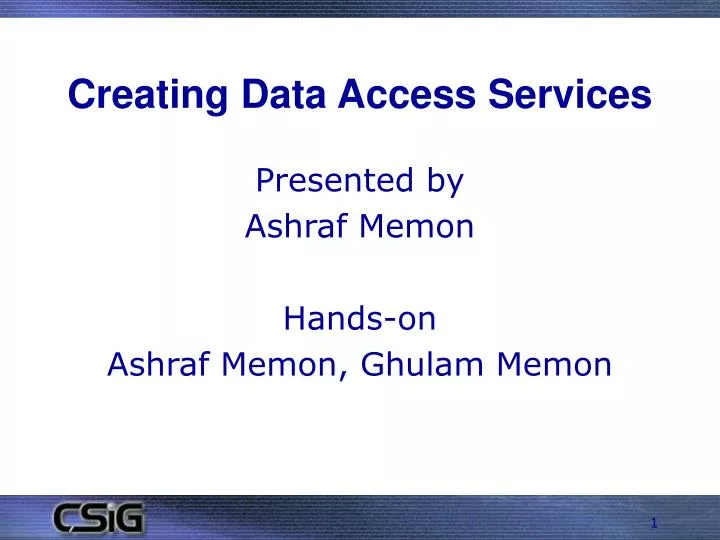 Creating Data Access Services

Presented by
Ashraf Memon

Hands-on
Ashraf Memon, Ghulam Memon

CSiG

1